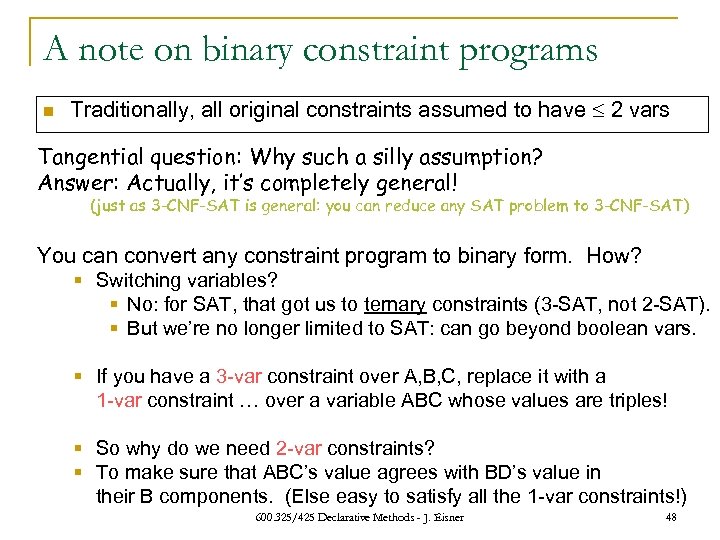 A note on binary constraint programs

Traditionally, all original constraints assumed to have $\leq$ 2 vars

Tangential question: Why such a silly assumption?
Answer: Actually, it's completely general!
(just as 3-CNF-SAT is general: you can reduce any SAT problem to 3-CNF-SAT)

You can convert any constraint program to binary form. How?

Switching variables?

No: for SAT, that got us to ternary constraints (3-SAT, not 2-SAT).

But we're no longer limited to SAT: can go beyond boolean vars.

If you have a 3-var constraint over A,B,C, replace it with a 1-var constraint … over a variable ABC whose values are triples!

So why do we need 2-var constraints?

To make sure that ABC's value agrees with BD's value in their B components. (Else easy to satisfy all the 1-var constraints!)

600.325/425 Declarative Methods - J. Eisner

48